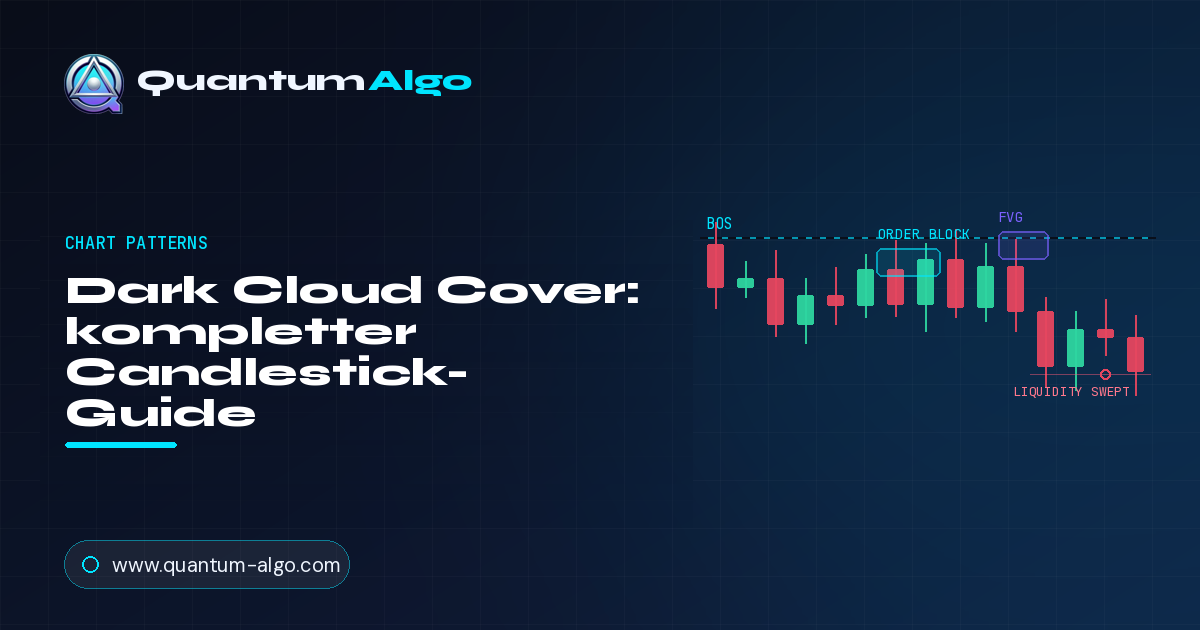 QuantumAlgo

CHART PATTERNS

Dark Cloud Cover: kompletter Candlestick-Guide

BOS

ORDER BLOCK

FVG

LIQUIDITY SWEPT

www.quantum-algo.com